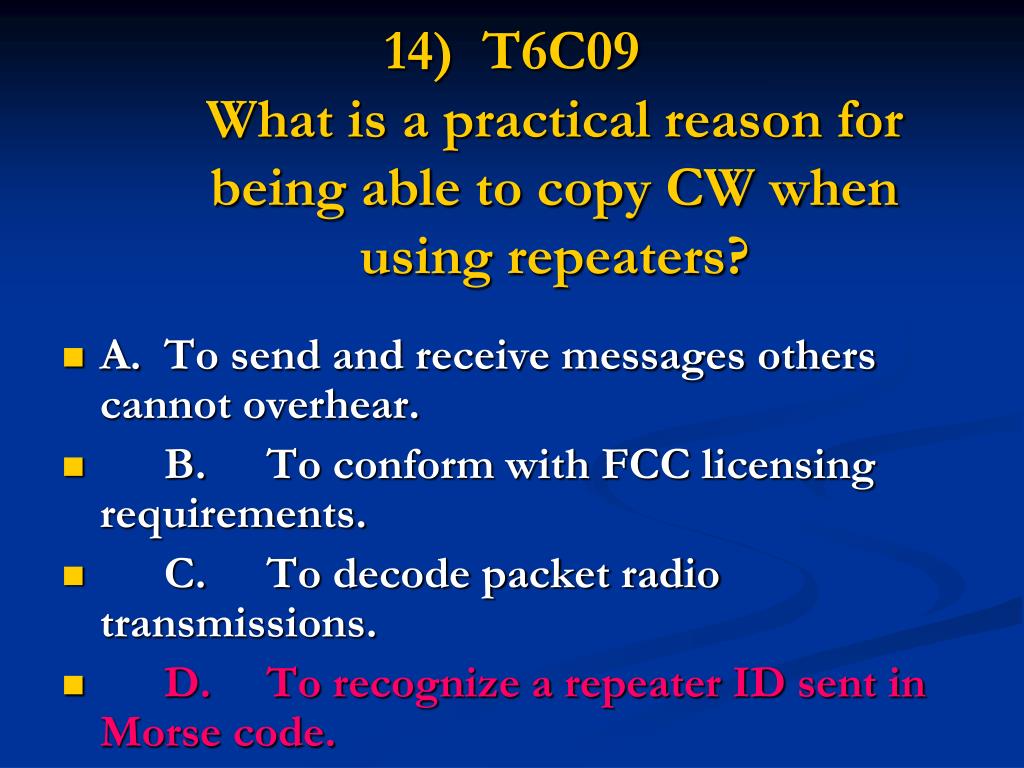 14) T6C09

What is a practical reason for being able to copy CW when using repeaters?

A. To send and receive messages others cannot overhear.

B. To conform with FCC licensing requirements.

C. To decode packet radio transmissions.

D. To recognize a repeater ID sent in Morse code.